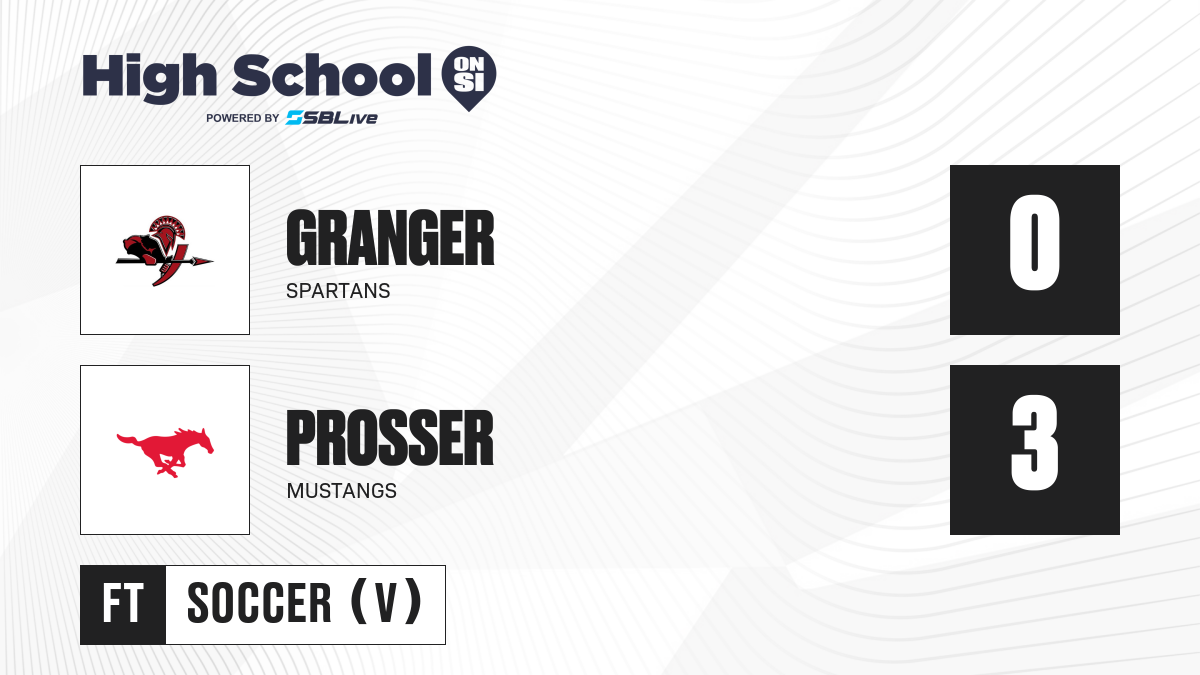 High School ON SI
POWERED BY SBLive

GRANGER
SPARTANS

0

PROSSER
MUSTANGS

3

FT SOCCER (V)